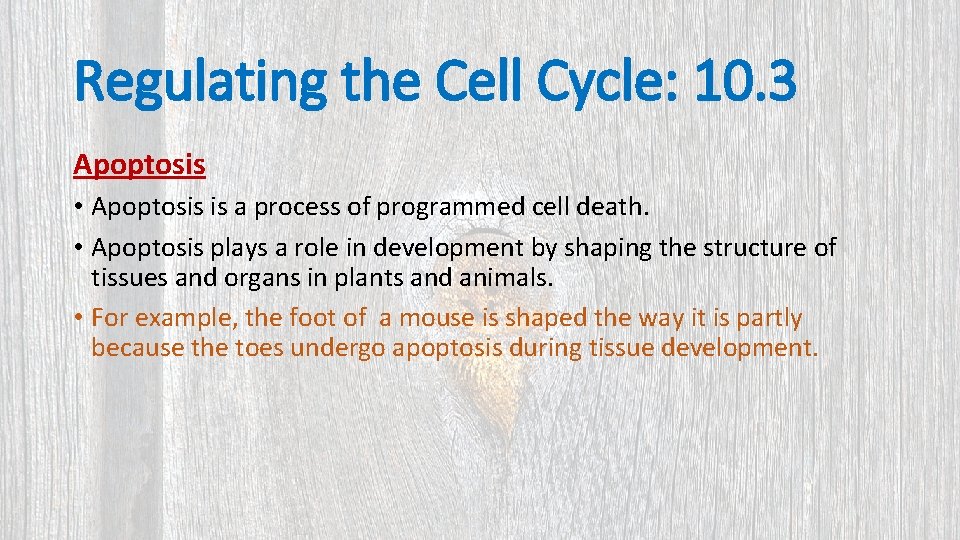 Regulating the Cell Cycle: 10.3

Apoptosis

• Apoptosis is a process of programmed cell death.

• Apoptosis plays a role in development by shaping the structure of tissues and organs in plants and animals.

• For example, the foot of a mouse is shaped the way it is partly because the toes undergo apoptosis during tissue development.